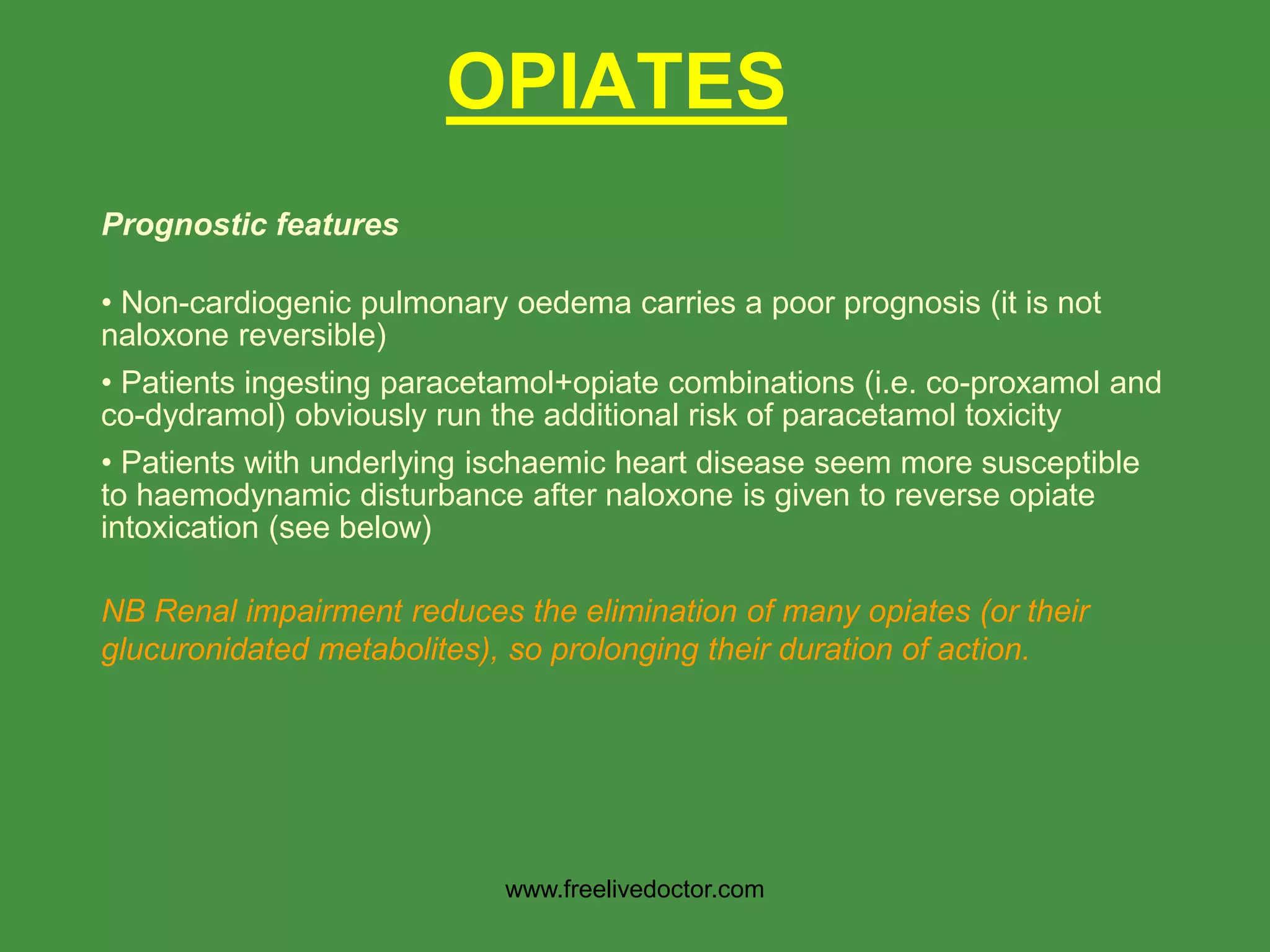 OPIATES

Prognostic features

• Non-cardiogenic pulmonary oedema carries a poor prognosis (it is not naloxone reversible)

• Patients ingesting paracetamol+opiate combinations (i.e. co-proxamol and co-dydramol) obviously run the additional risk of paracetamol toxicity

• Patients with underlying ischaemic heart disease seem more susceptible to haemodynamic disturbance after naloxone is given to reverse opiate intoxication (see below)

NB Renal impairment reduces the elimination of many opiates (or their glucuronidated metabolites), so prolonging their duration of action.

www.freelivedoctor.com